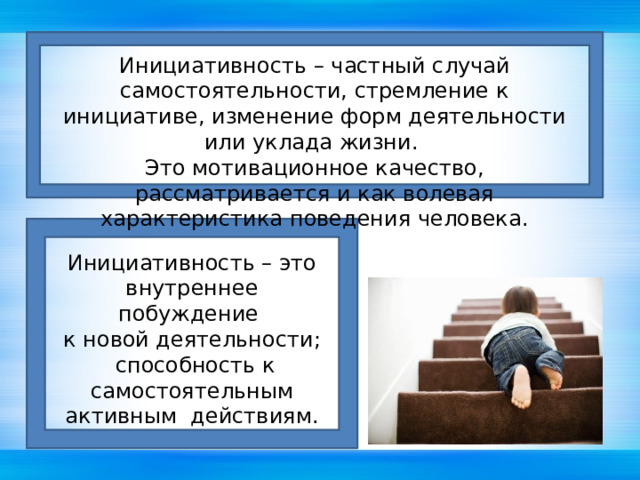 Инициативность – частный случай самостоятельности, стремление к инициативе, изменение форм деятельности или уклада жизни.
Это мотивационное качество, рассматривается и как волевая характеристика поведения человека.

Инициативность – это внутреннее побуждение к новой деятельности; способность к самостоятельным активным действиям.